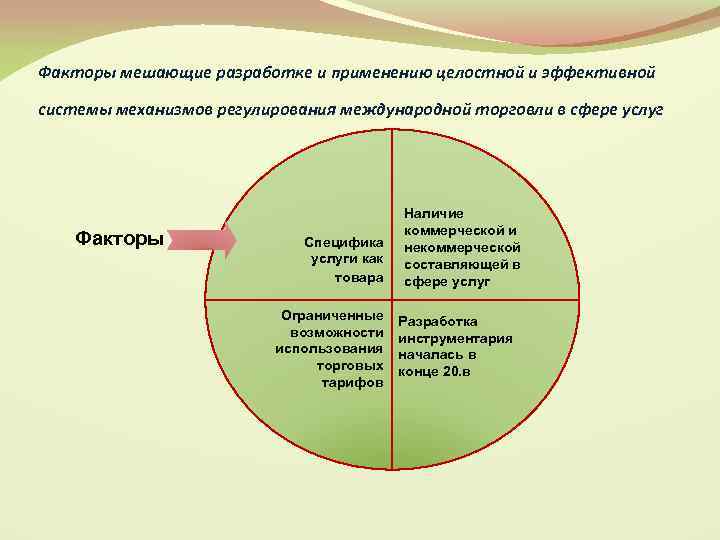 Факторы мешающие разработке и применению целостной и эффективной системы механизмов регулирования международной торговли в сфере услуг

Факторы

Специфика услуги как товара

Наличие коммерческой и некоммерческой составляющей в сфере услуг

Ограниченные возможности использования торговых тарифов

Разработка инструментария началась в конце 20.в